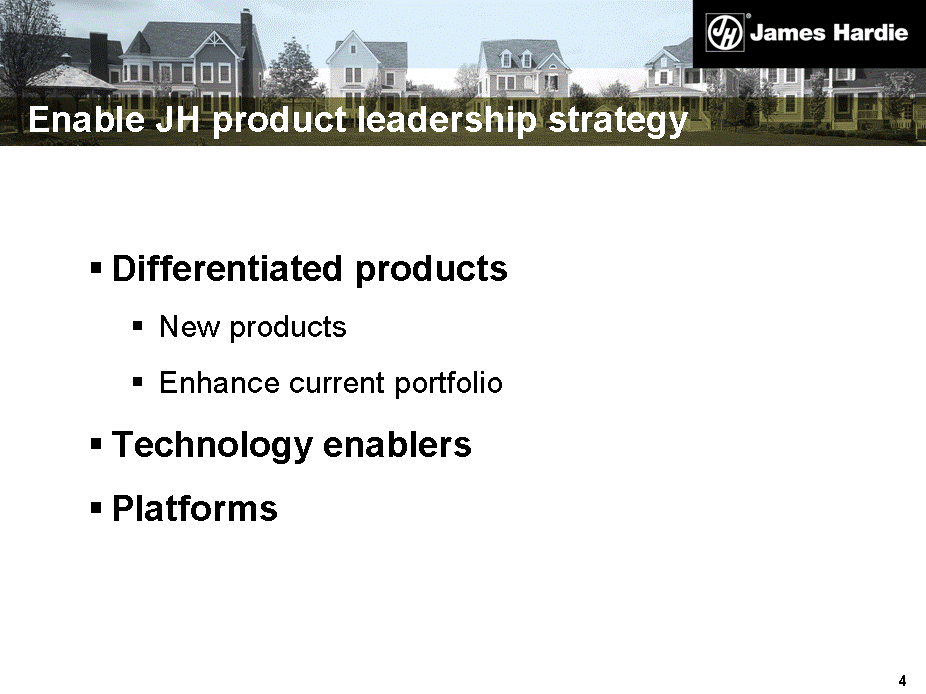 JH® James Hardie

Enable JH product leadership strategy

▪ Differentiated products

▪ New products

▪ Enhance current portfolio

▪ Technology enablers

▪ Platforms

4